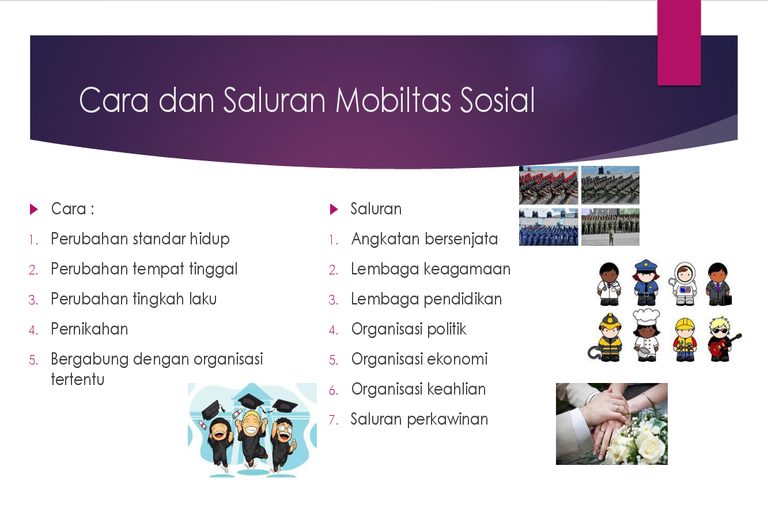 Cara dan Saluran Mobiltas Sosial

Cara :

1. Perubahan standar hidup
2. Perubahan tempat tinggal
3. Perubahan tingkah laku
4. Pernikahan
5. Bergabung dengan organisasi tertentu

Saluran

1. Angkatan bersenjata
2. Lembaga keagamaan
3. Lembaga pendidikan
4. Organisasi politik
5. Organisasi ekonomi
6. Organisasi keahlian
7. Saluran perkawinan